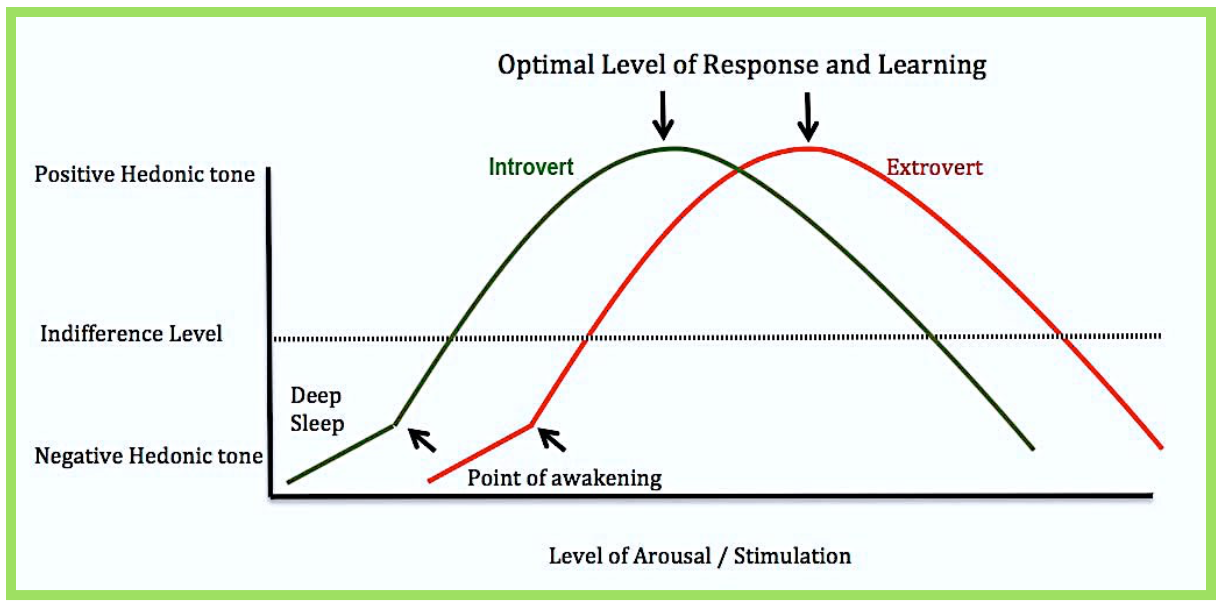 Optimal Level of Response and Learning

Positive Hedonic tone

Introvert

Extrovert

Indifference Level

Deep Sleep

Negative Hedonic tone

Point of awakening

Level of Arousal / Stimulation